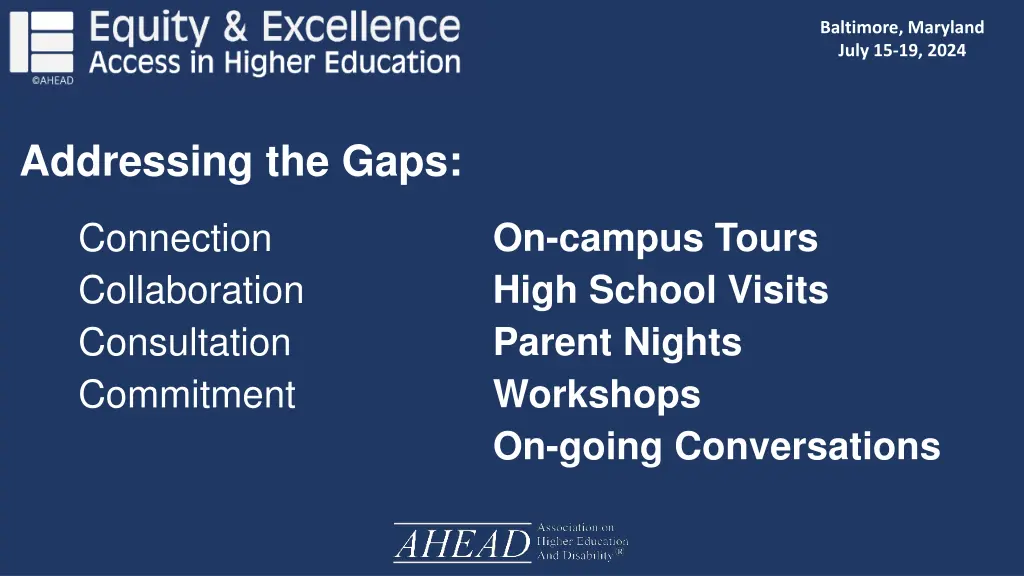 Equity & Excellence
Access in Higher Education
©AHEAD

Baltimore, Maryland
July 15-19, 2024

Addressing the Gaps:

Connection
Collaboration
Consultation
Commitment

On-campus Tours
High School Visits
Parent Nights
Workshops
On-going Conversations

AHEAD Association on Higher Education And Disability®